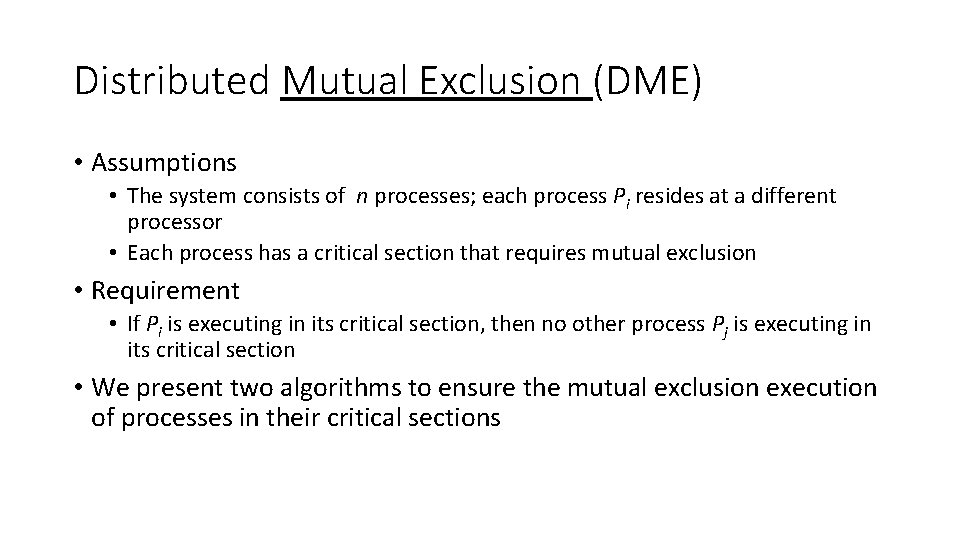 Distributed Mutual Exclusion (DME)

• Assumptions
  • The system consists of $n$ processes; each process $P_i$ resides at a different processor
  • Each process has a critical section that requires mutual exclusion

• Requirement
  • If $P_i$ is executing in its critical section, then no other process $P_j$ is executing in its critical section

• We present two algorithms to ensure the mutual exclusion execution of processes in their critical sections